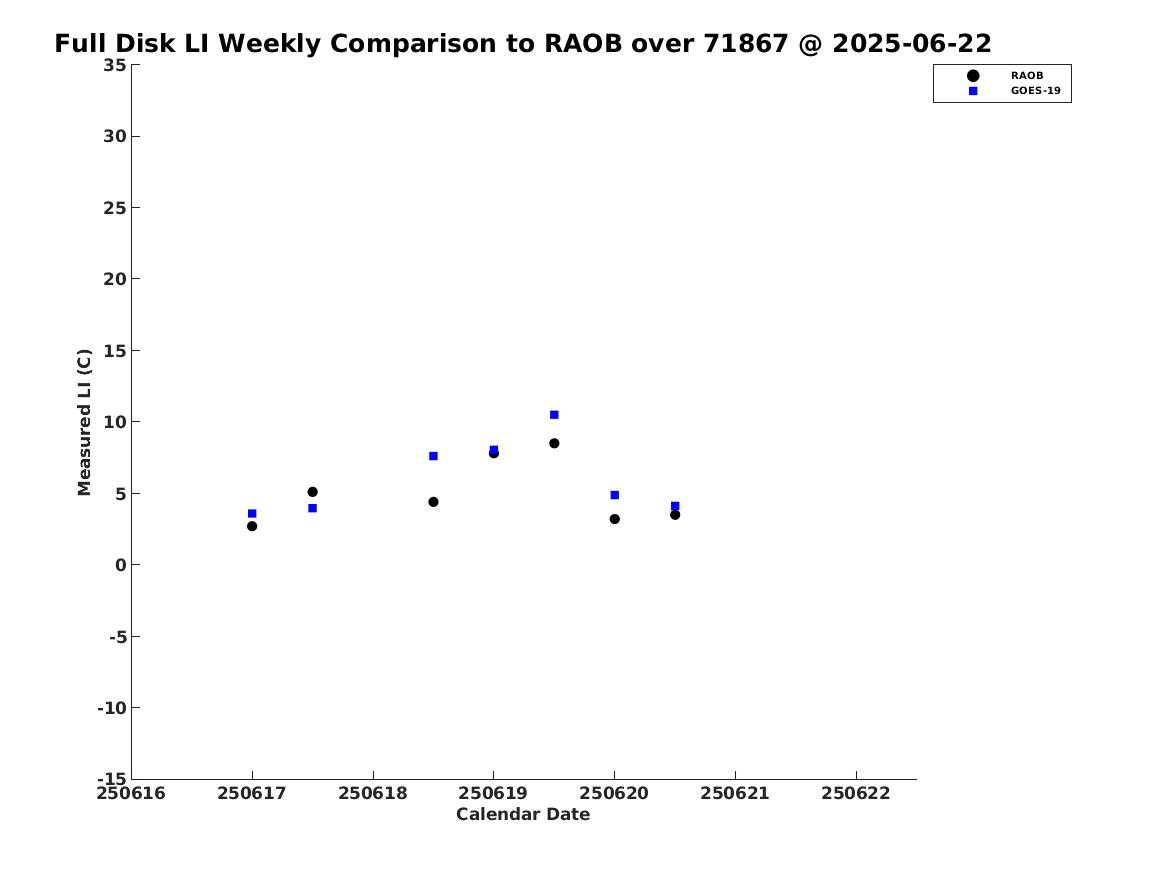 Full Disk LI Weekly Comparison to RAOB over 71867 @ 2025-06-22

RAOB
GOES-19

Measured LI (C)

35
30
25
20
15
10
5
0
-5
-10
-15

250616 250617 250618 250619 250620 250621 250622

Calendar Date